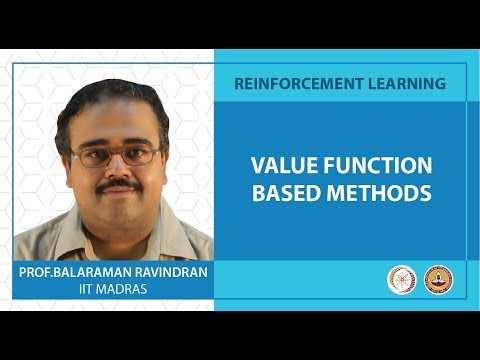 REINFORCEMENT LEARNING

VALUE FUNCTION BASED METHODS

PROF.BALARAMAN RAVINDRAN
IIT MADRAS